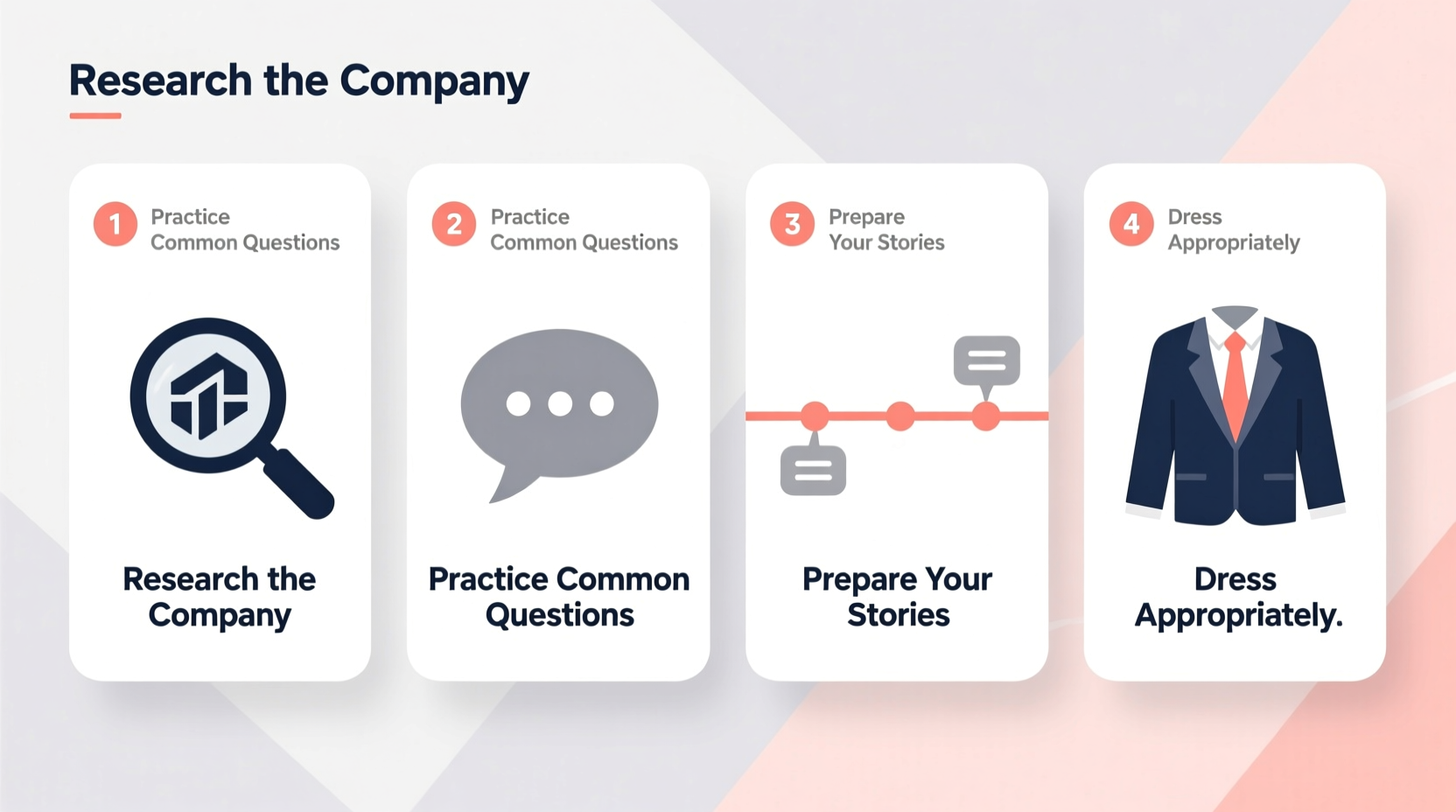 Research the Company

1 Practice Common Questions

Research the Company

2 Practice Common Questions

Practice Common Questions

3 Prepare Your Stories

Prepare Your Stories

4 Dress Appropriately

Dress Appropriately.